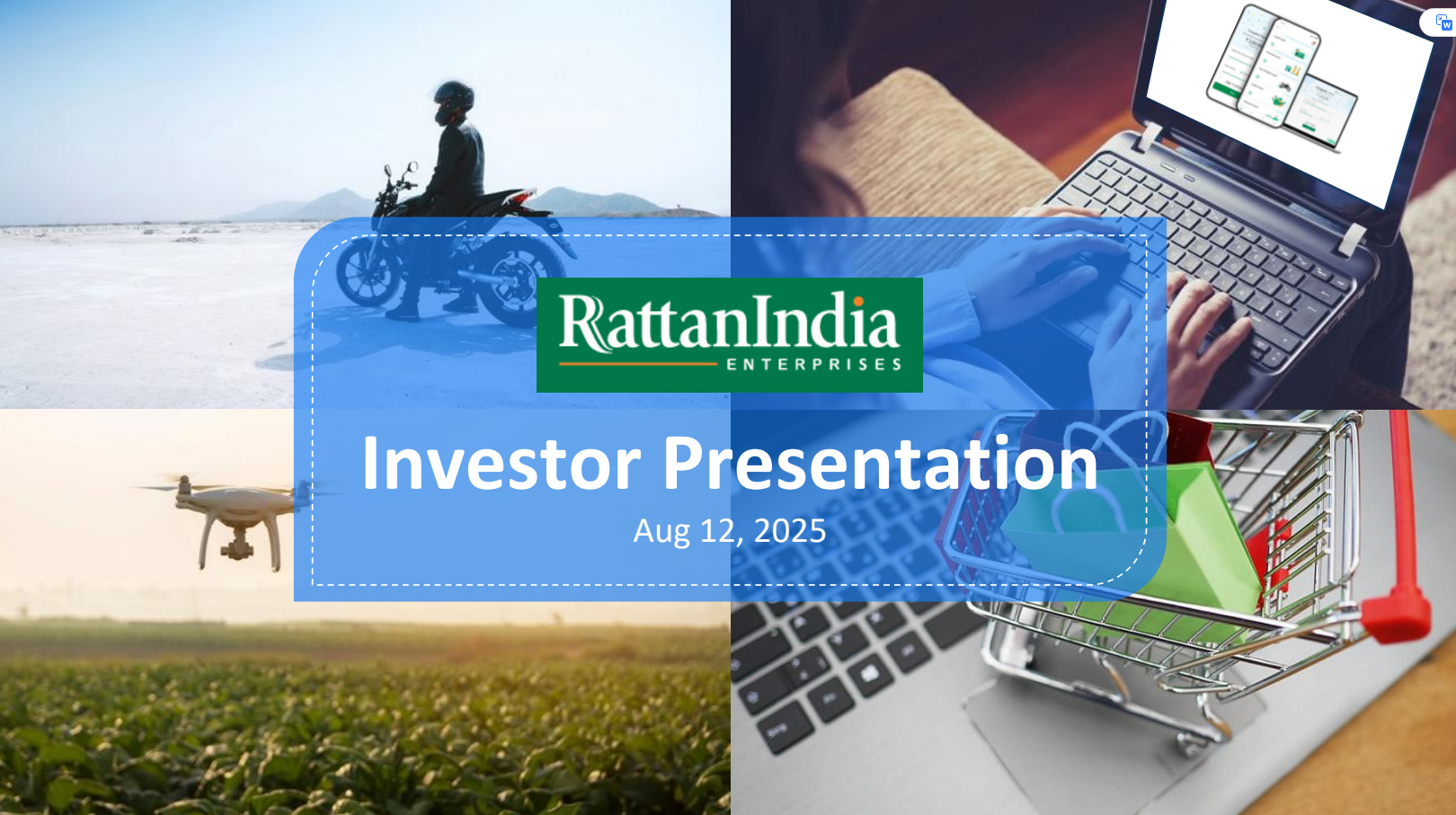 RattanIndia
ENTERPRISES

Investor Presentation
Aug 12, 2025